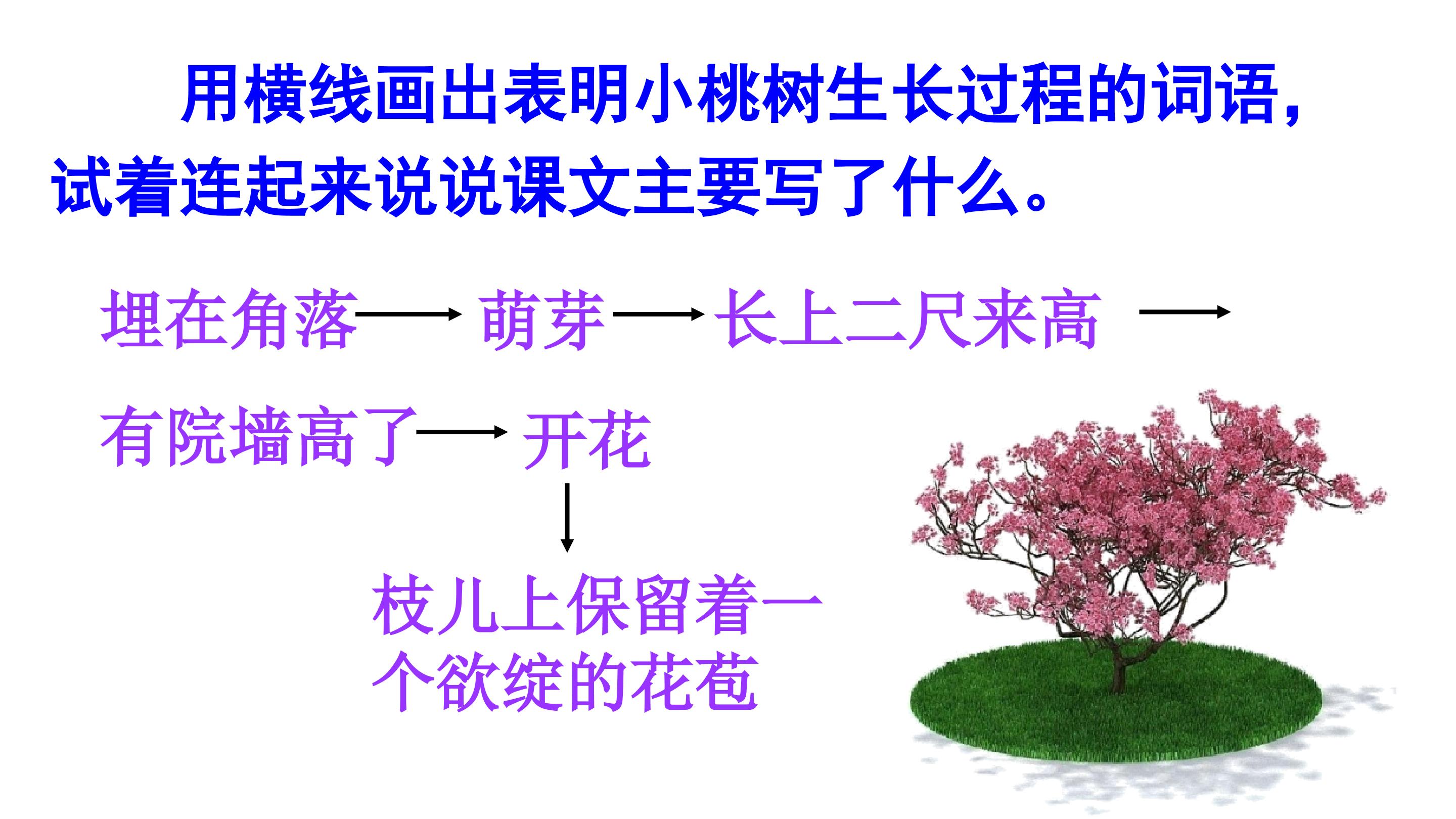 用横线画出表明小桃树生长过程的词语，试着连起来说说课文主要写了什么。

埋在角落 → 萌芽 → 长上二尺来高 →

有院墙高了 → 开花

↓

枝儿上保留着一个欲绽的花苞